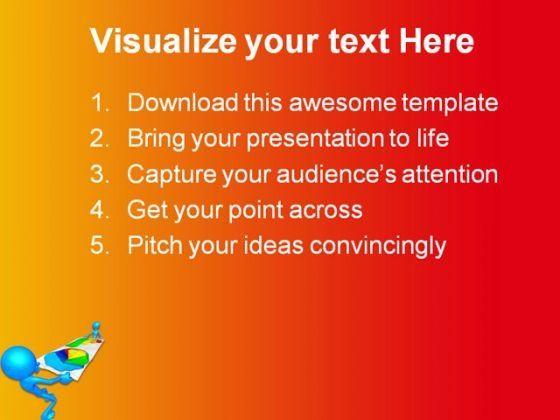 Visualize your text Here

1. Download this awesome template
2. Bring your presentation to life
3. Capture your audience's attention
4. Get your point across
5. Pitch your ideas convincingly